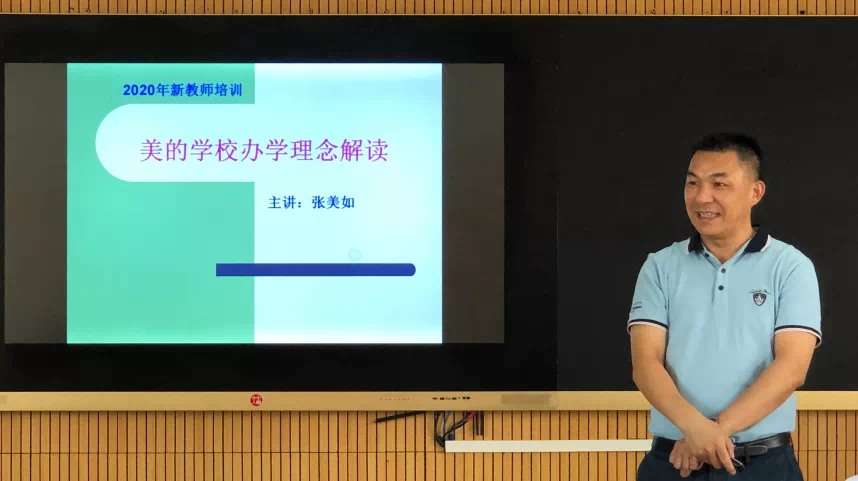 2020年新教师培训

美的学校办学理念解读

主讲：张美如